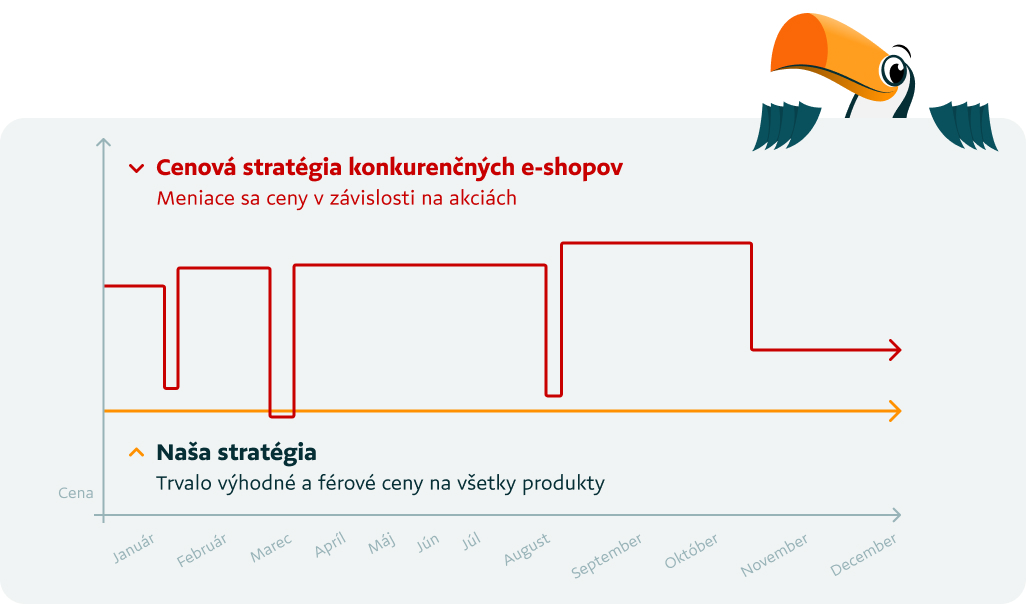 Cenová stratégia konkurenčných e-shopov
Meniace sa ceny v závislosti na akciách

Naša stratégia
Trvalo výhodné a férové ceny na všetky produkty

Cena

Január Február Marec Apríl Máj Jún Júl August September Október November December